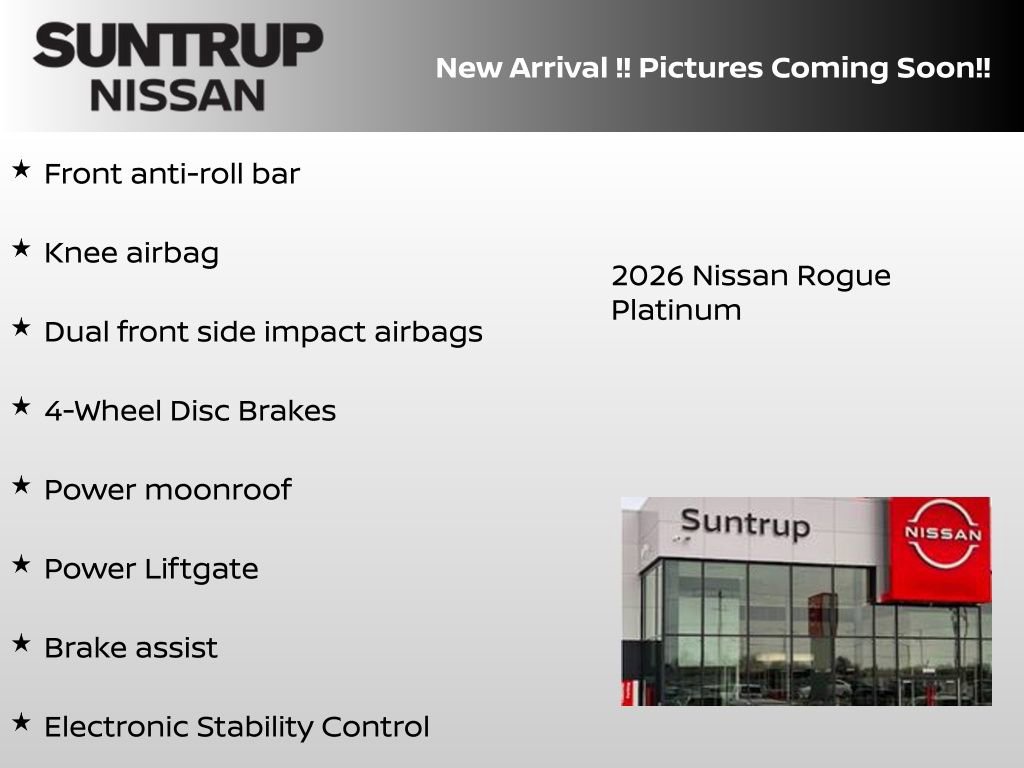 SUNTRUP NISSAN

New Arrival !! Pictures Coming Soon!!

★ Front anti-roll bar

★ Knee airbag

★ Dual front side impact airbags

★ 4-Wheel Disc Brakes

★ Power moonroof

★ Power Liftgate

★ Brake assist

★ Electronic Stability Control

2026 Nissan Rogue Platinum

Suntrup

NISSAN